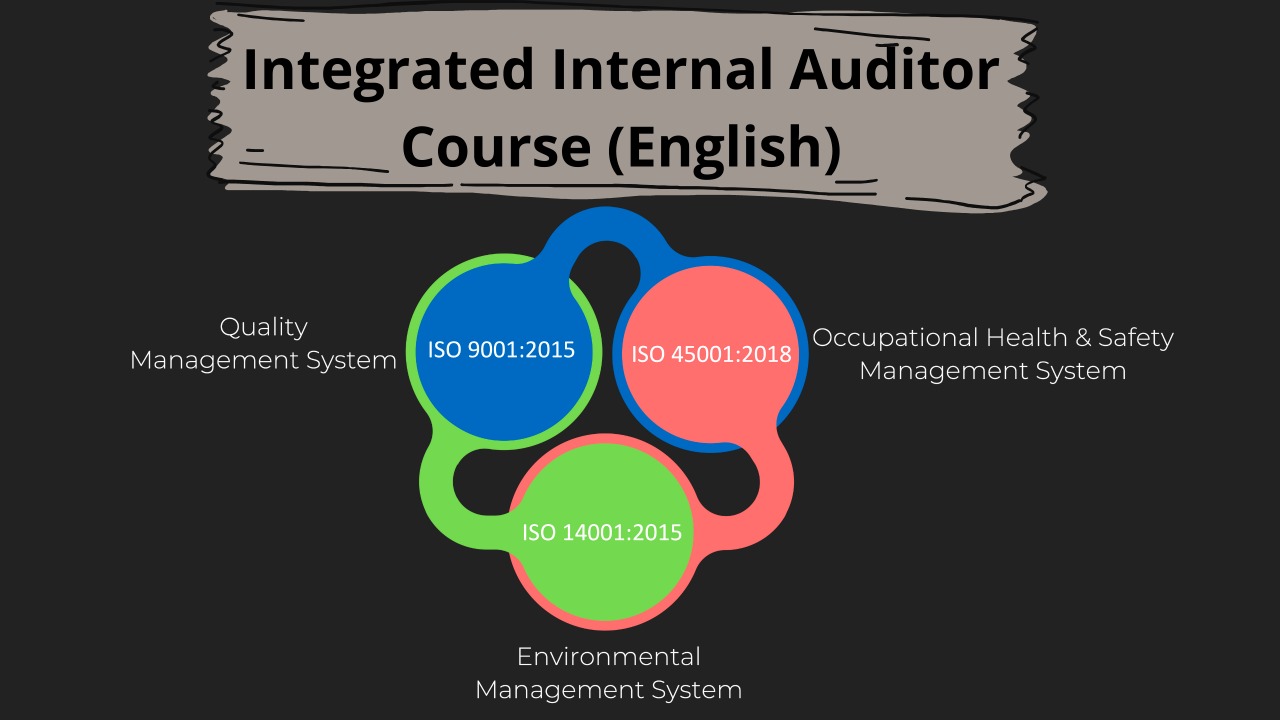 Integrated Internal Auditor Course (English)

Quality Management System

ISO 9001:2015

ISO 45001:2018

Occupational Health & Safety Management System

ISO 14001:2015

Environmental Management System